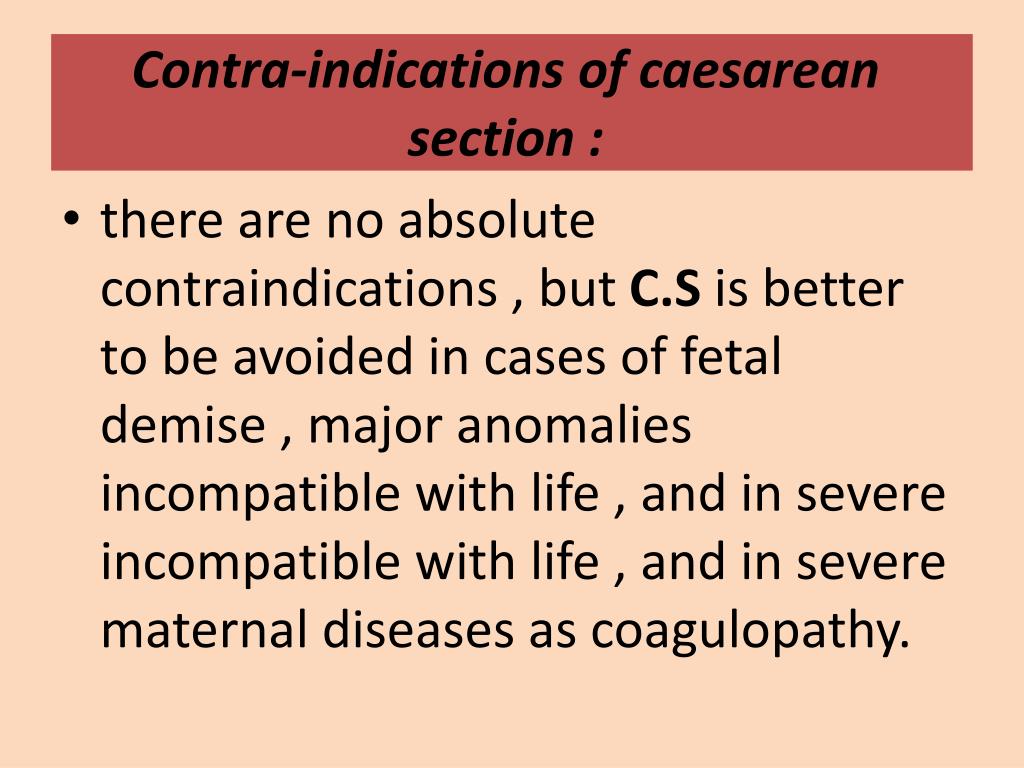 Contra-indications of caesarean section :

• there are no absolute contraindications , but C.S is better to be avoided in cases of fetal demise , major anomalies incompatible with life , and in severe incompatible with life , and in severe maternal diseases as coagulopathy.